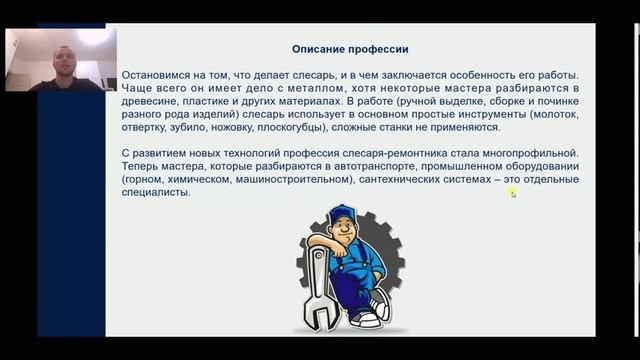 Описание профессии

Остановимся на том, что делает слесарь, и в чем заключается особенность его работы. Чаще всего он имеет дело с металлом, хотя некоторые мастера разбираются в древесине, пластике и других материалах. В работе (ручной выделке, сборке и починке разного рода изделий) слесарь использует в основном простые инструменты (молоток, отвертку, зубило, ножовку, плоскогубцы), сложные станки не применяются.

С развитием новых технологий профессия слесаря-ремонтника стала многопрофильной. Теперь мастера, которые разбираются в автотранспорте, промышленном оборудовании (горном, химическом, машиностроительном), сантехнических системах – это отдельные специалисты.